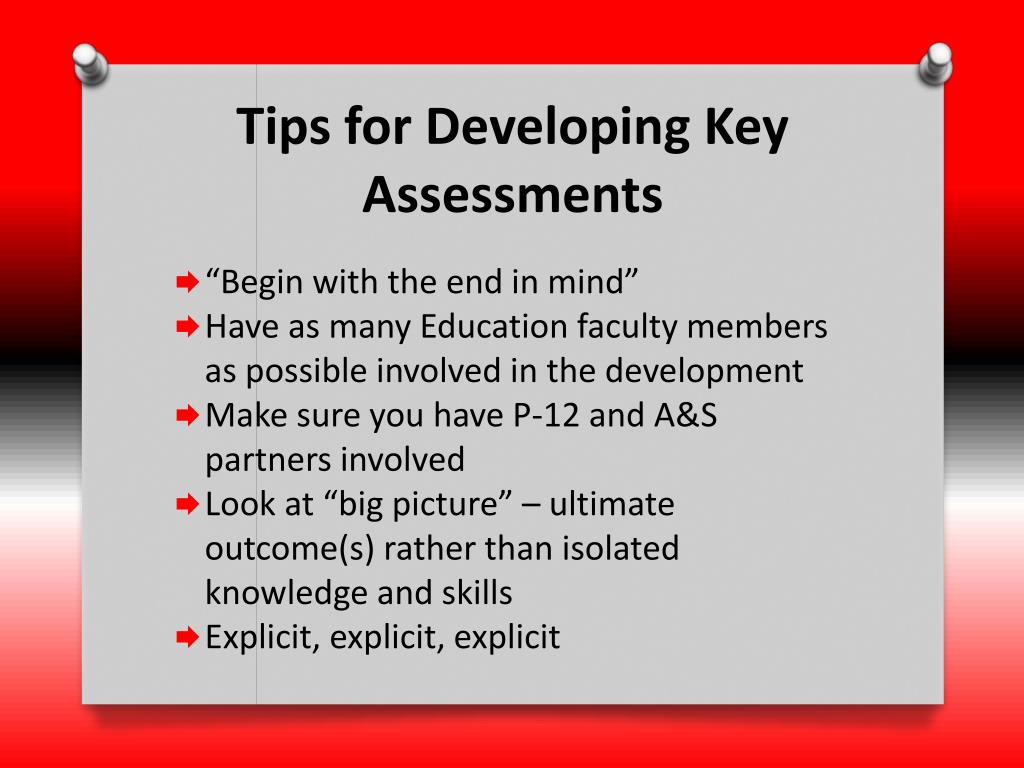 Tips for Developing Key Assessments

“Begin with the end in mind”
Have as many Education faculty members as possible involved in the development
Make sure you have P-12 and A&S partners involved
Look at “big picture” – ultimate outcome(s) rather than isolated knowledge and skills
Explicit, explicit, explicit